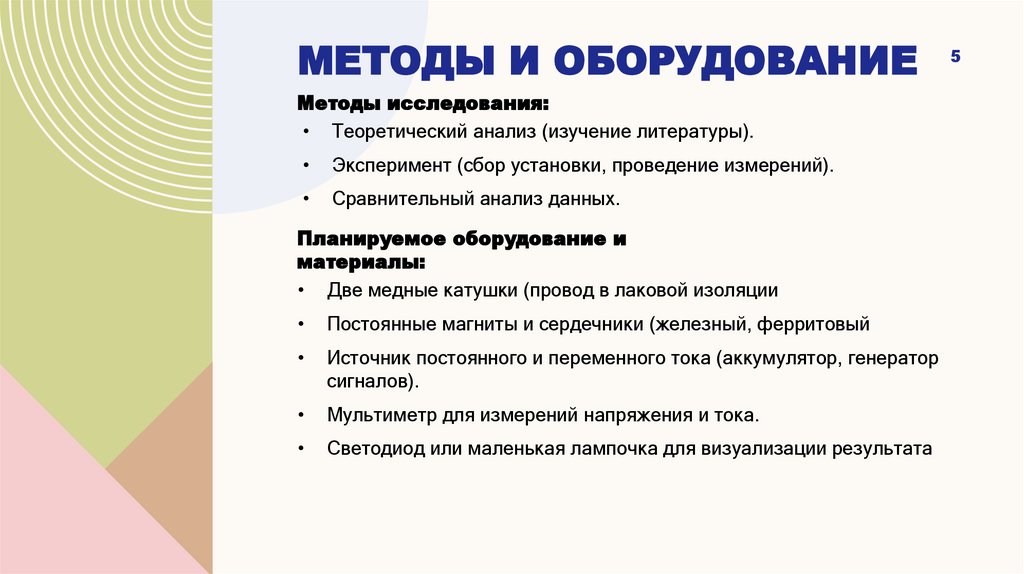 МЕТОДЫ И ОБОРУДОВАНИЕ

5

Методы исследования:

• Теоретический анализ (изучение литературы).
• Эксперимент (сбор установки, проведение измерений).
• Сравнительный анализ данных.

Планируемое оборудование и материалы:

• Две медные катушки (провод в лаковой изоляции
• Постоянные магниты и сердечники (железный, ферритовый
• Источник постоянного и переменного тока (аккумулятор, генератор сигналов).
• Мультиметр для измерений напряжения и тока.
• Светодиод или маленькая лампочка для визуализации результата